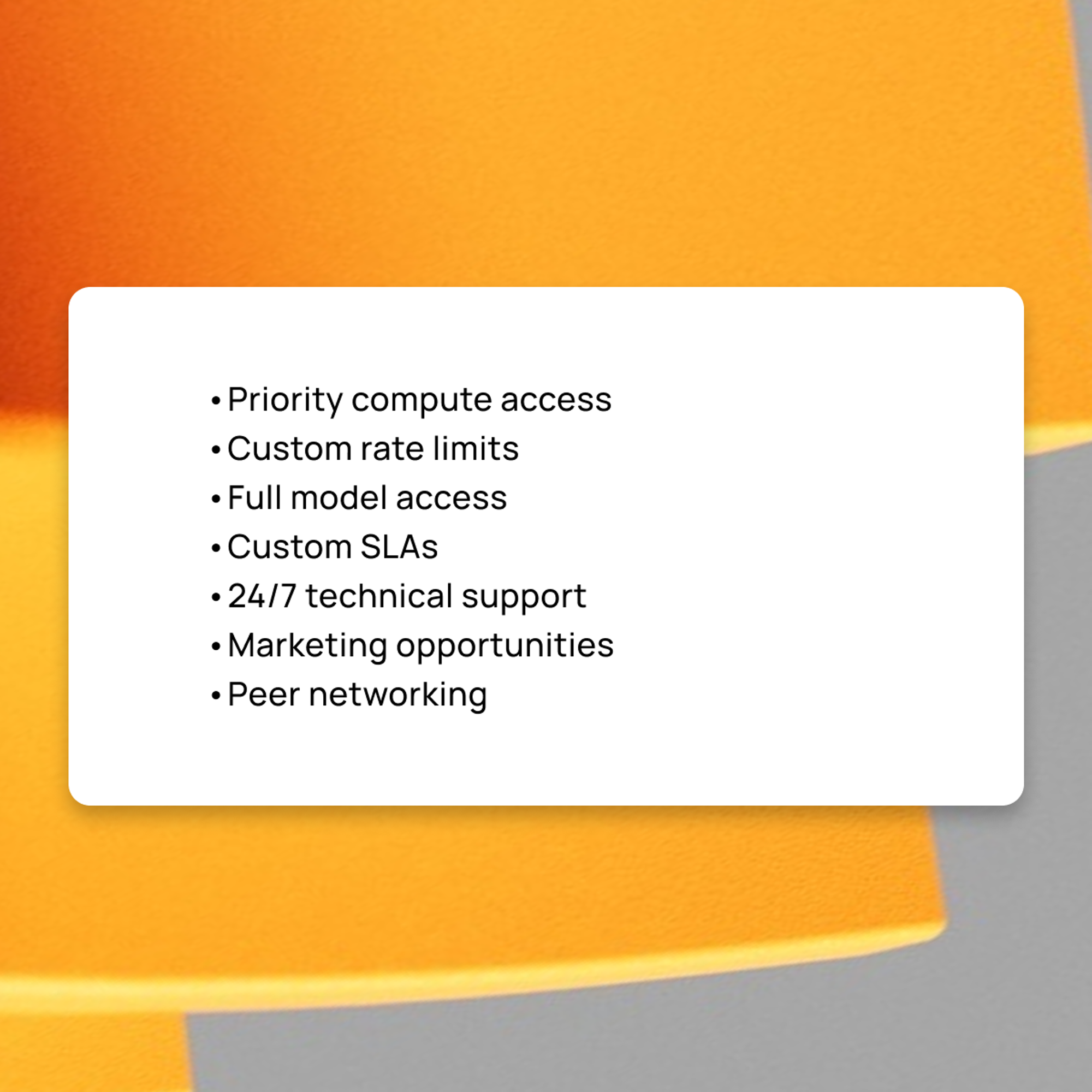 • Priority compute access
• Custom rate limits
• Full model access
• Custom SLAs
• 24/7 technical support
• Marketing opportunities
• Peer networking